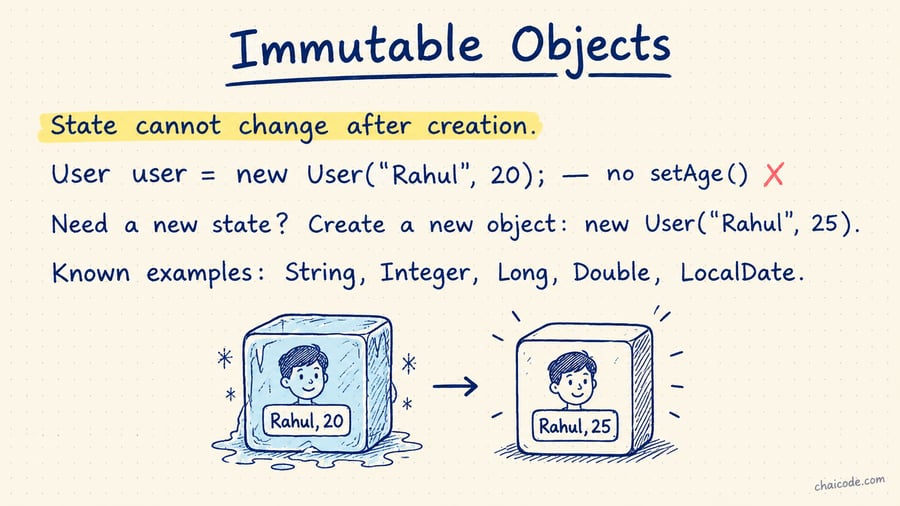 Immutable Objects

State cannot change after creation.

User user = new User("Rahul", 20); — no setAge() ✗

Need a new state? Create a new object: new User("Rahul", 25).

Known examples: String, Integer, Long, Double, LocalDate.

Rahul, 20

Rahul, 25

chaicode.com